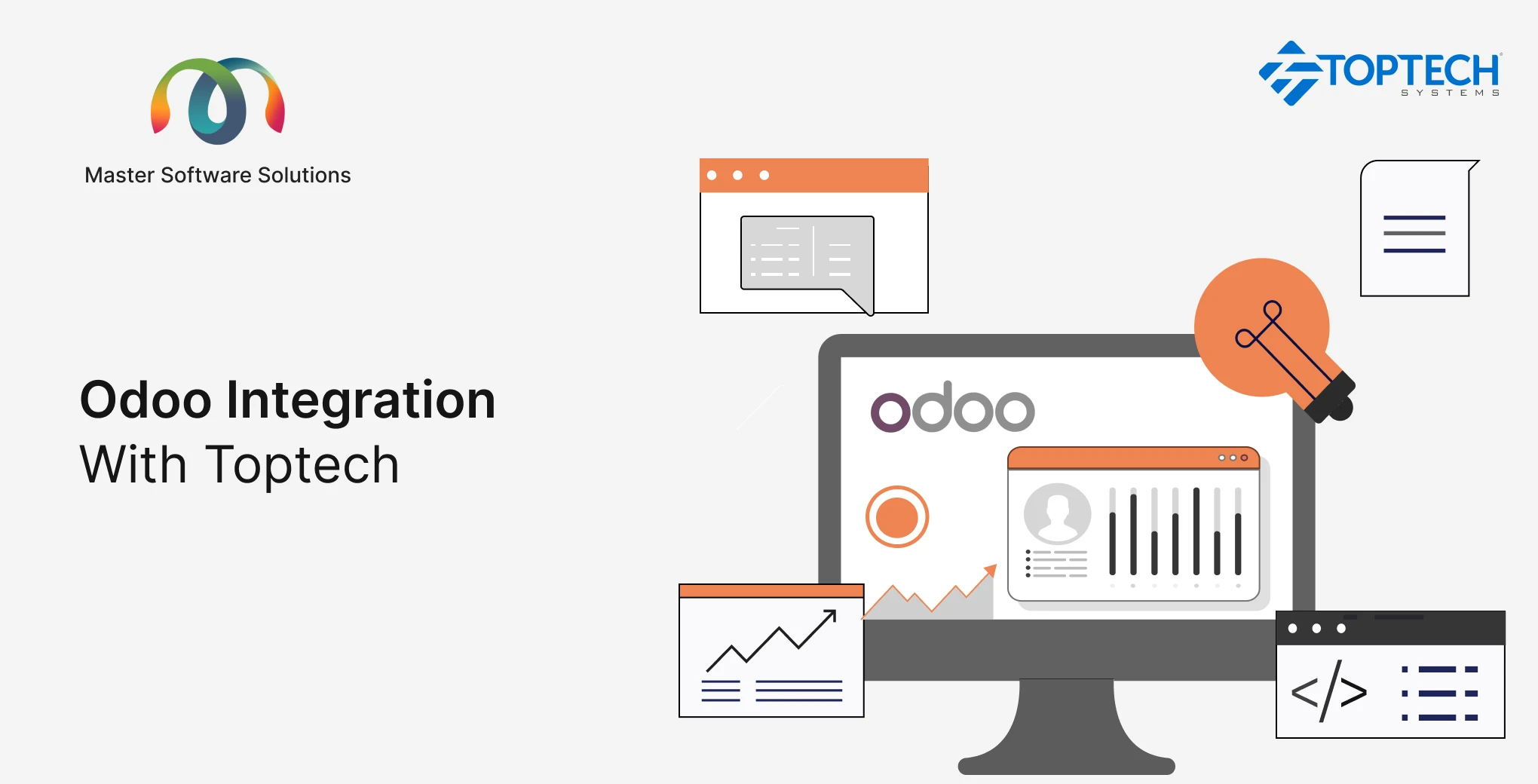 Master Software Solutions

TOPTECH
SYSTEMS

Odoo Integration
With Toptech

odoo

</>